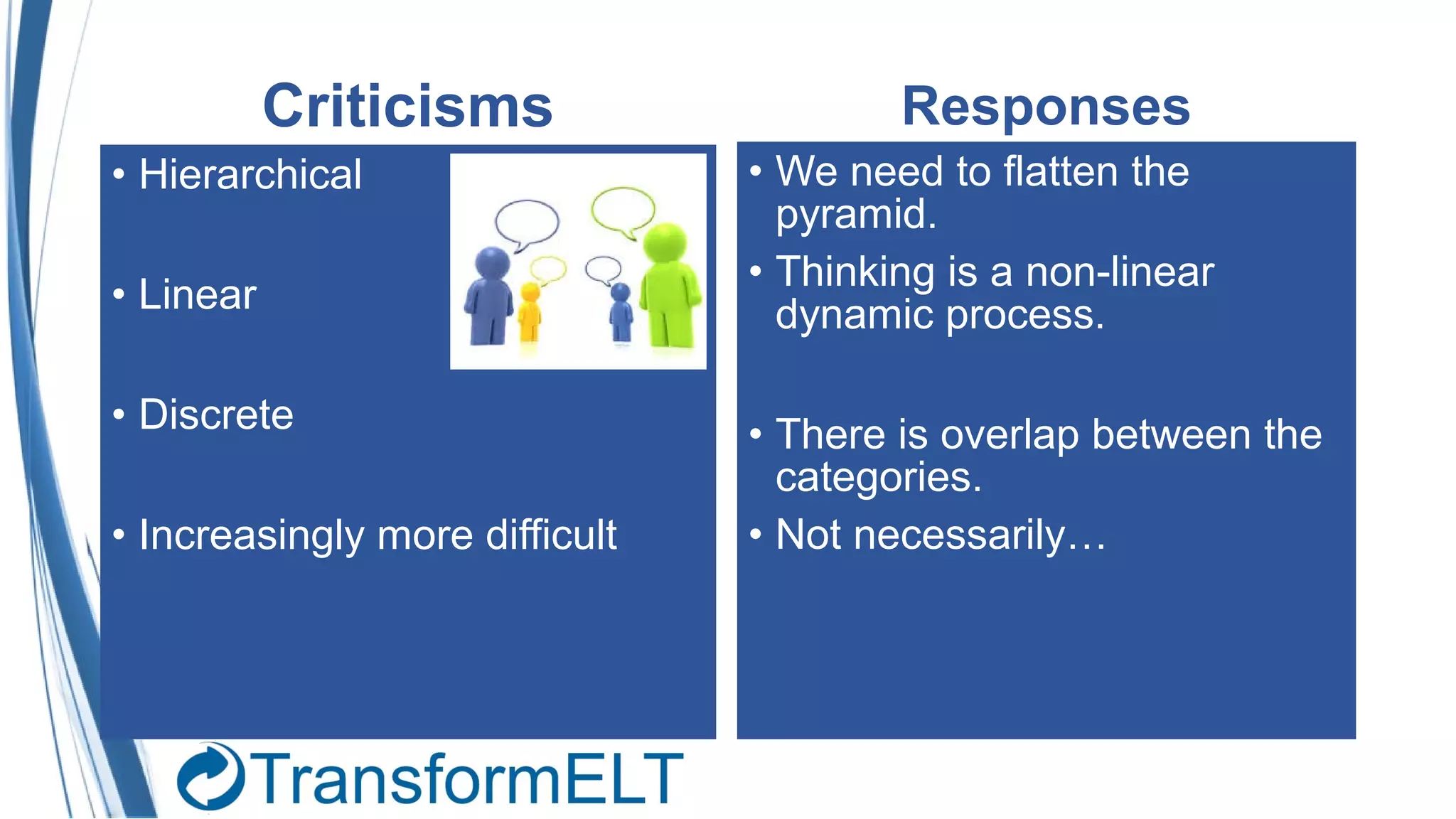 Criticisms

• Hierarchical

• Linear

• Discrete

• Increasingly more difficult

Responses

• We need to flatten the pyramid.

• Thinking is a non-linear dynamic process.

• There is overlap between the categories.

• Not necessarily…

TransformELT